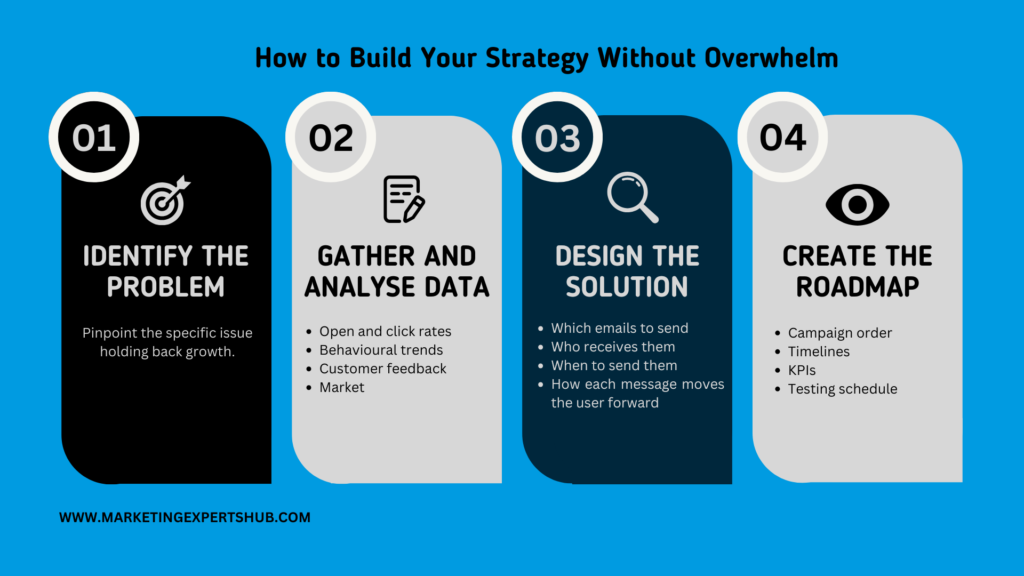 How to Build Your Strategy Without Overwhelm

01

IDENTIFY THE PROBLEM

Pinpoint the specific issue holding back growth.

02

GATHER AND ANALYSE DATA

- Open and click rates
- Behavioural trends
- Customer feedback
- Market

03

DESIGN THE SOLUTION

- Which emails to send
- Who receives them
- When to send them
- How each message moves the user forward

04

CREATE THE ROADMAP

- Campaign order
- Timelines
- KPIs
- Testing schedule

WWW.MARKETINGEXPERTSHUB.COM